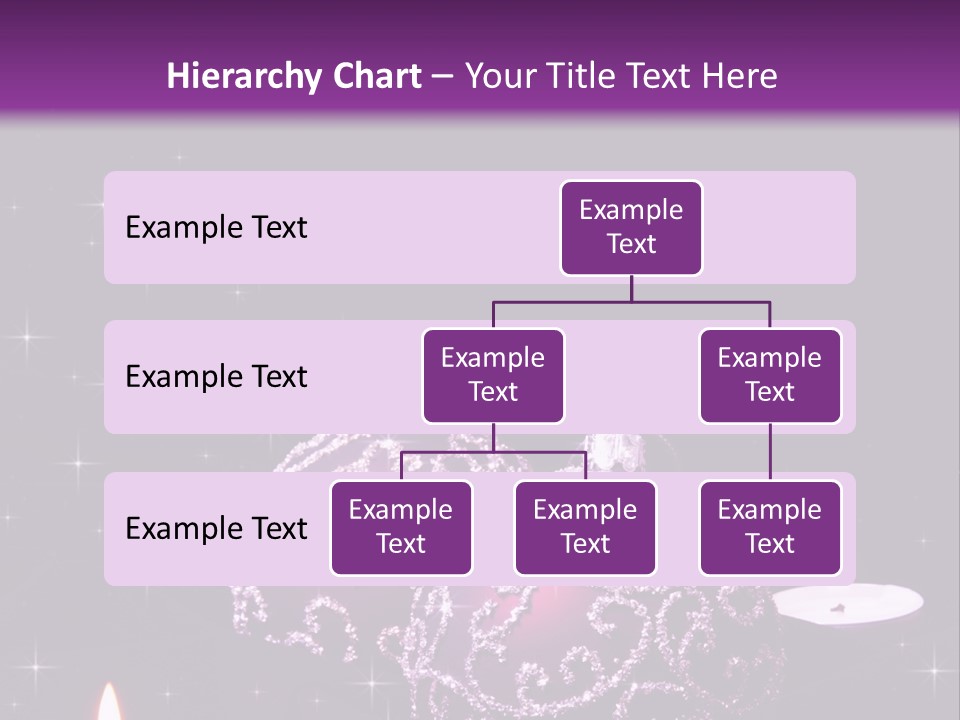 Hierarchy Chart – Your Title Text Here

Example Text

Example Text

Example Text

Example Text

Example Text

Example Text

Example Text

Example Text

Example Text